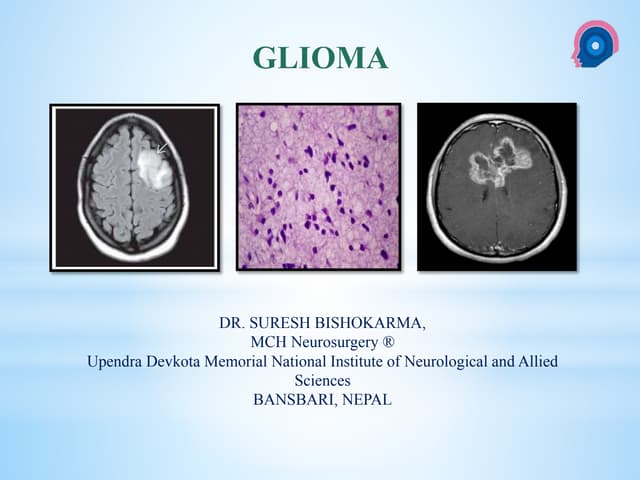 GLIOMA

DR. SURESH BISHOKARMA,
MCH Neurosurgery ®
Upendra Devkota Memorial National Institute of Neurological and Allied Sciences
BANSBARI, NEPAL